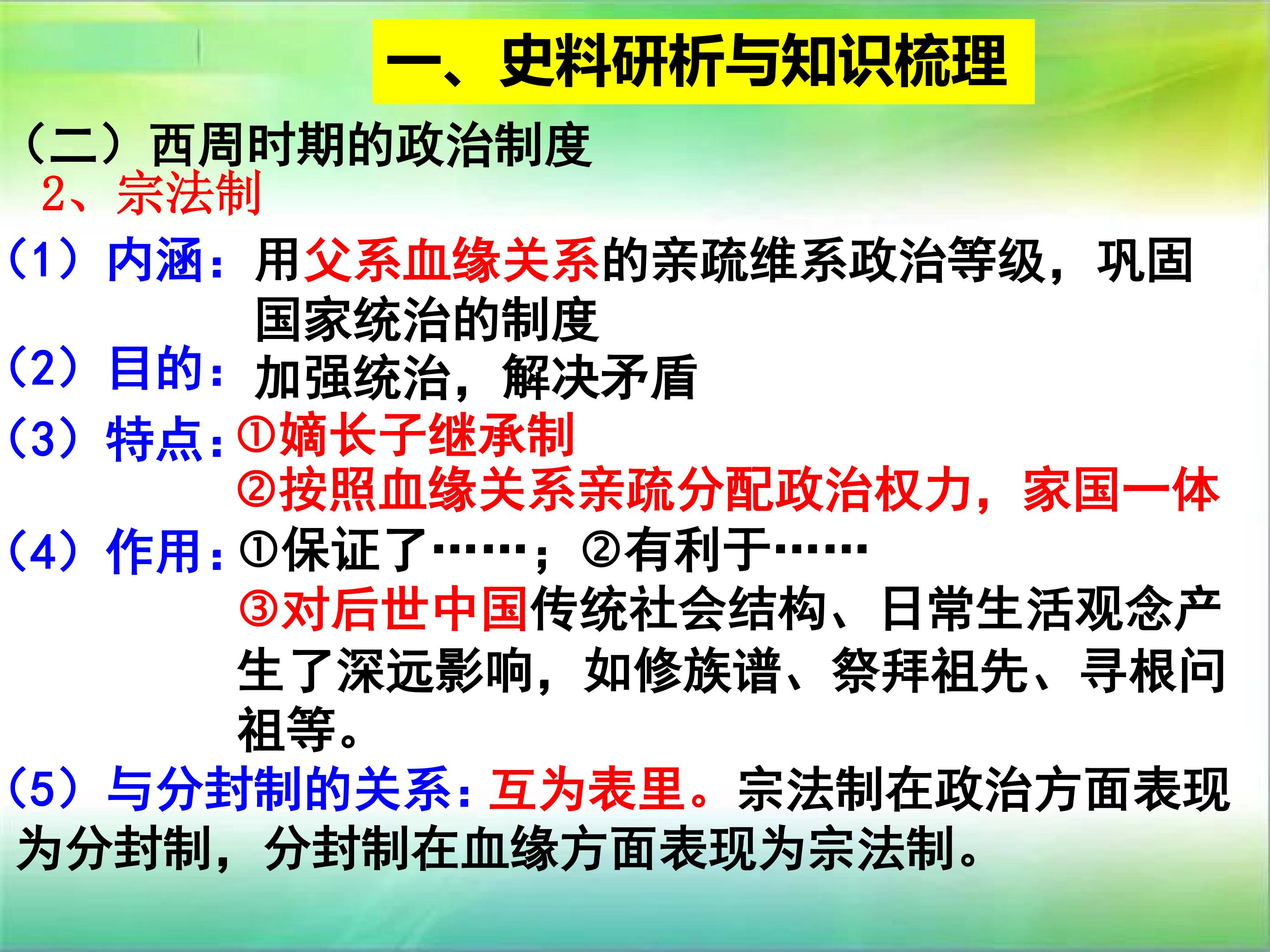 一、史料研析与知识梳理

（二）西周时期的政治制度

2、宗法制

（1）内涵：用父系血缘关系的亲疏维系政治等级，巩固国家统治的制度

（2）目的：加强统治，解决矛盾

（3）特点：①嫡长子继承制
②按照血缘关系亲疏分配政治权力，家国一体

（4）作用：①保证了……；②有利于……
③对后世中国传统社会结构、日常生活观念产生了深远影响，如修族谱、祭拜祖先、寻根问祖等。

（5）与分封制的关系：互为表里。宗法制在政治方面表现为分封制，分封制在血缘方面表现为宗法制。